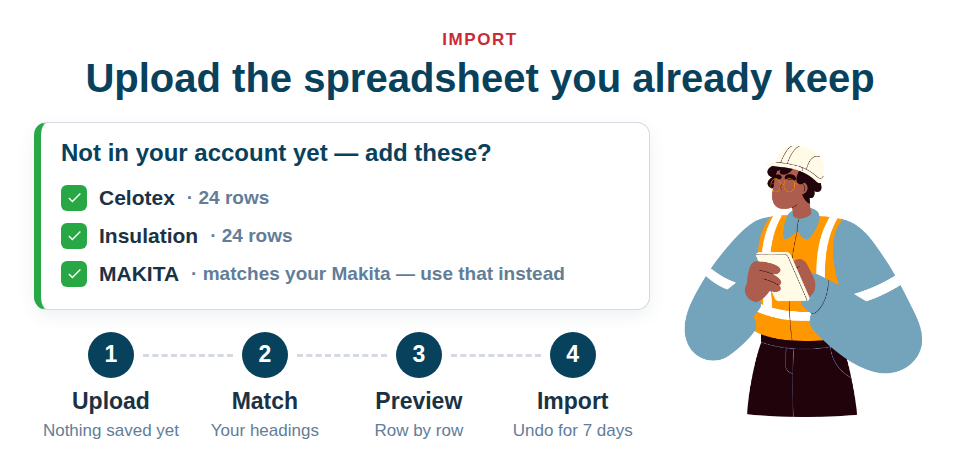 IMPORT

Upload the spreadsheet you already keep

Not in your account yet — add these?

☑ Celotex · 24 rows
☑ Insulation · 24 rows
☑ MAKITA · matches your Makita — use that instead

1
Upload
Nothing saved yet

2
Match
Your headings

3
Preview
Row by row

4
Import
Undo for 7 days